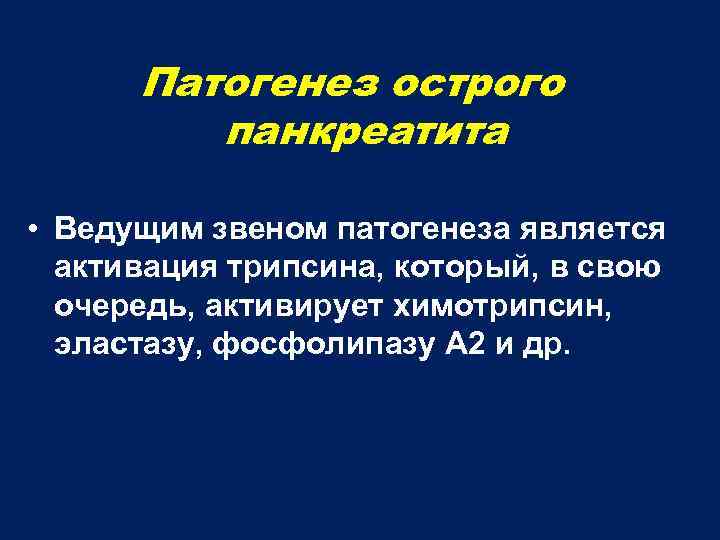 Патогенез острого панкреатита

• Ведущим звеном патогенеза является активация трипсина, который, в свою очередь, активирует химотрипсин, эластазу, фосфолипазу А2 и др.